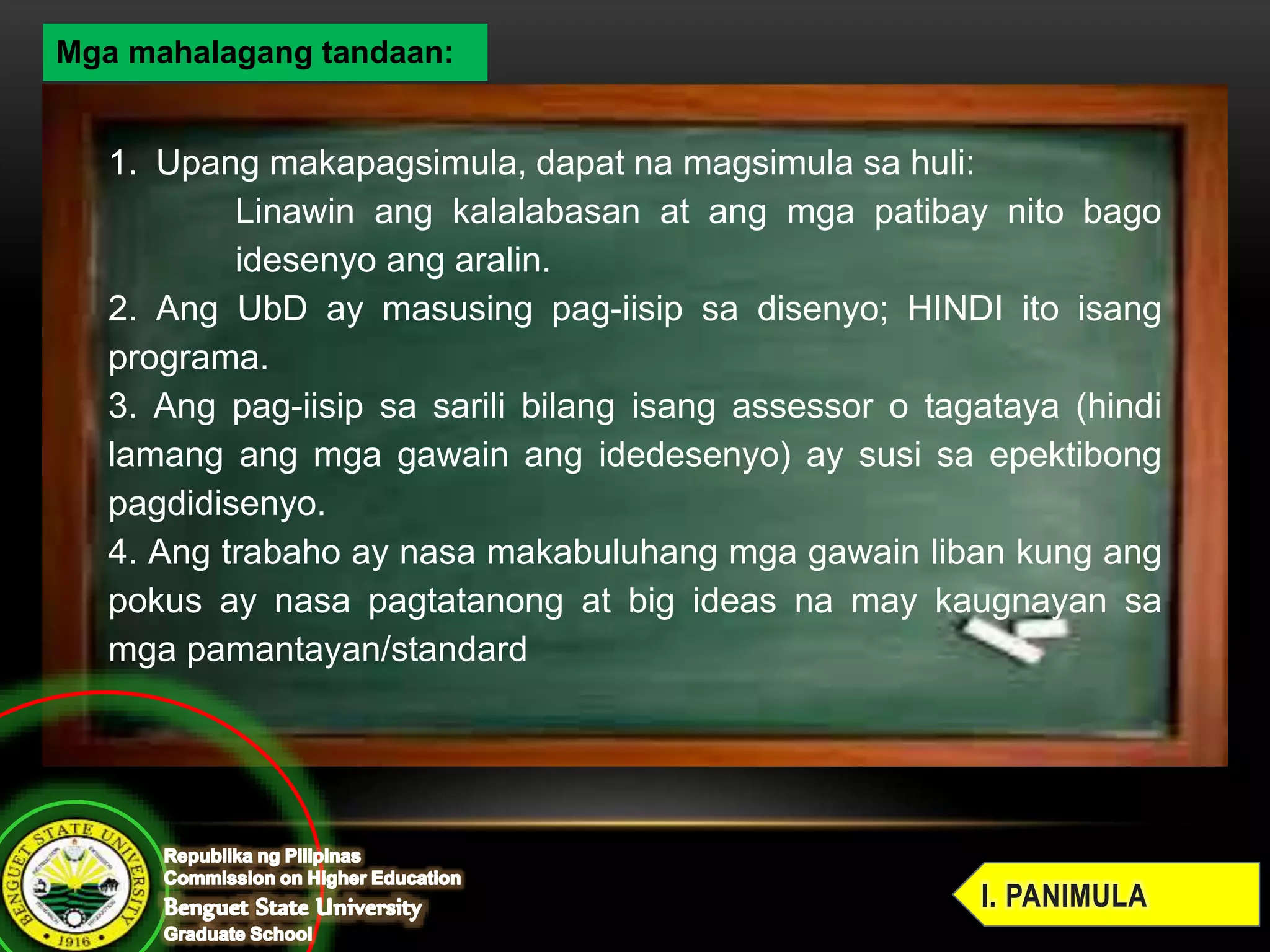 Mga mahalagang tandaan:

1. Upang makapagsimula, dapat na magsimula sa huli:
Linawin ang kalalabasan at ang mga patibay nito bago idesenyo ang aralin.

2. Ang UbD ay masusing pag-iisip sa disenyo; HINDI ito isang programa.

3. Ang pag-iisip sa sarili bilang isang assessor o tagataya (hindi lamang ang mga gawain ang idedesenyo) ay susi sa epektibong pagdidisenyo.

4. Ang trabaho ay nasa makabuluhang mga gawain liban kung ang pokus ay nasa pagtatanong at big ideas na may kaugnayan sa mga pamantayan/standard

BENGUET STATE UNIVERSITY
1916

Republika ng Pilipinas
Commission on Higher Education
Benguet State University
Graduate School

I. PANIMULA